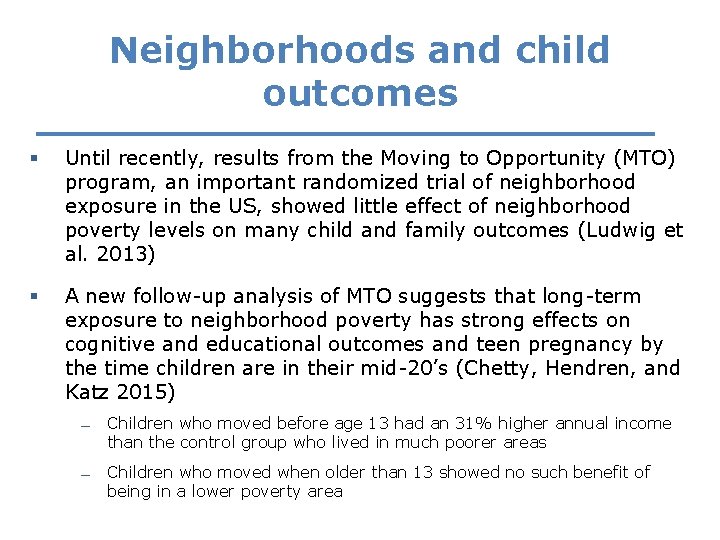 Neighborhoods and child outcomes

▪ Until recently, results from the Moving to Opportunity (MTO) program, an important randomized trial of neighborhood exposure in the US, showed little effect of neighborhood poverty levels on many child and family outcomes (Ludwig et al. 2013)

▪ A new follow-up analysis of MTO suggests that long-term exposure to neighborhood poverty has strong effects on cognitive and educational outcomes and teen pregnancy by the time children are in their mid-20's (Chetty, Hendren, and Katz 2015)

– Children who moved before age 13 had an 31% higher annual income than the control group who lived in much poorer areas

– Children who moved when older than 13 showed no such benefit of being in a lower poverty area